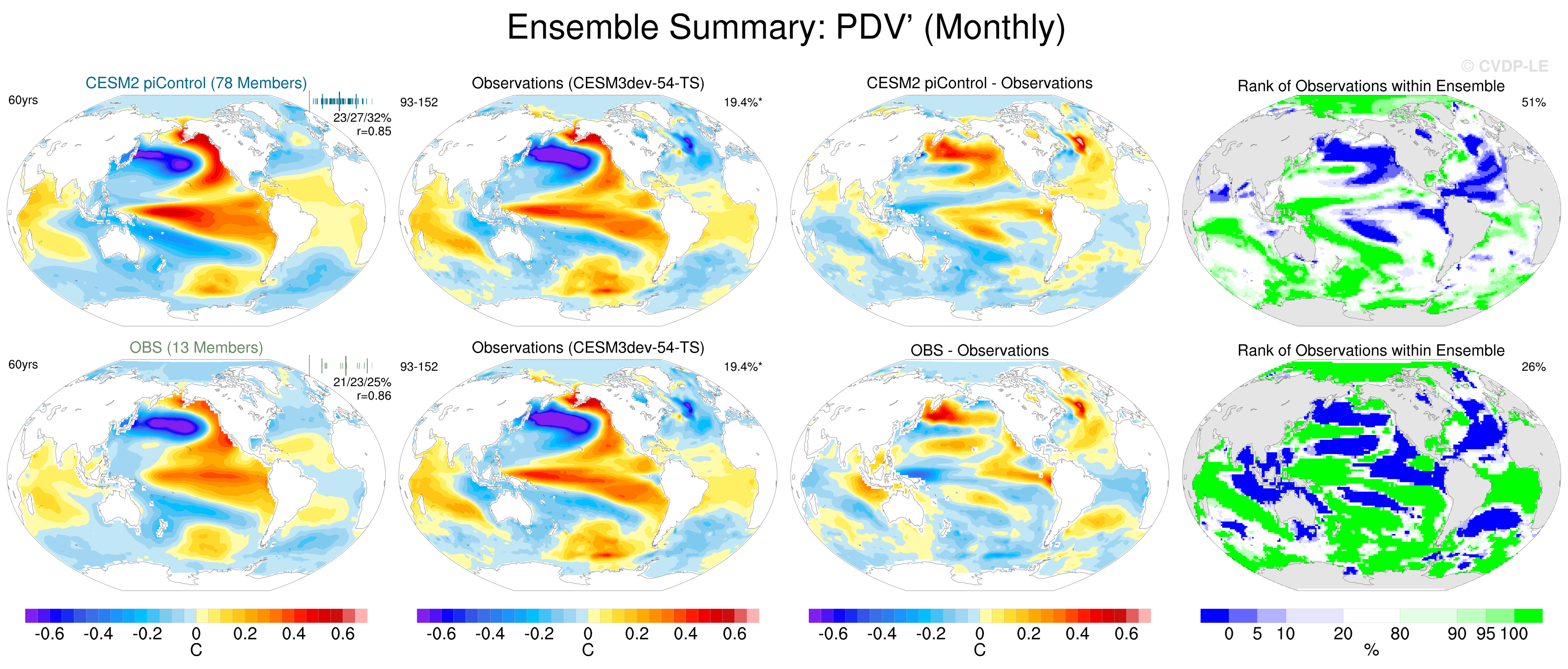 Ensemble Summary: PDV' (Monthly)

© CVDP-LE

CESM2 piControl (78 Members)
60yrs
23/27/32%
r=0.85

Observations (CESM3dev-54-TS)
93-152
19.4%*

CESM2 piControl - Observations

Rank of Observations within Ensemble
51%

OBS (13 Members)
60yrs
21/23/25%
r=0.86

Observations (CESM3dev-54-TS)
93-152
19.4%*

OBS - Observations

Rank of Observations within Ensemble
26%

-0.6 -0.4 -0.2 0 0.2 0.4 0.6
C

-0.6 -0.4 -0.2 0 0.2 0.4 0.6
C

-0.6 -0.4 -0.2 0 0.2 0.4 0.6
C

0 5 10 20 80 90 95 100
%